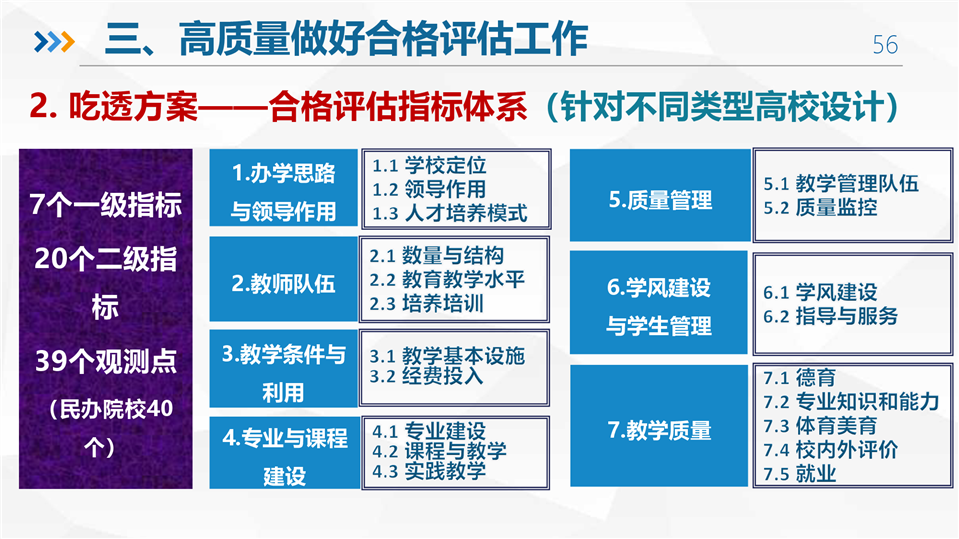 三、高质量做好合格评估工作

56

2. 吃透方案——合格评估指标体系（针对不同类型高校设计）

7个一级指标
20个二级指标
39个观测点
（民办院校40个）

1.办学思路与领导作用
1.1 学校定位
1.2 领导作用
1.3 人才培养模式

2.教师队伍
2.1 数量与结构
2.2 教育教学水平
2.3 培养培训

3.教学条件与利用
3.1 教学基本设施
3.2 经费投入

4.专业与课程建设
4.1 专业建设
4.2 课程与教学
4.3 实践教学

5.质量管理
5.1 教学管理队伍
5.2 质量监控

6.学风建设与学生管理
6.1 学风建设
6.2 指导与服务

7.教学质量
7.1 德育
7.2 专业知识和能力
7.3 体育美育
7.4 校内外评价
7.5 就业